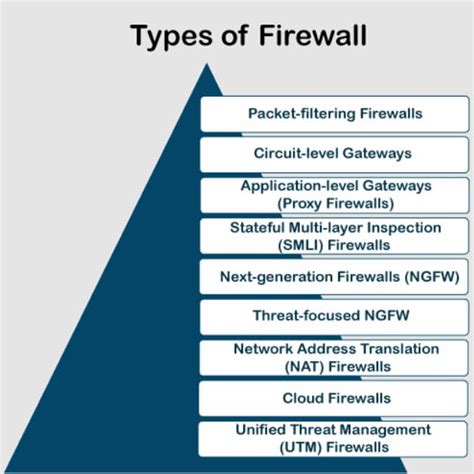 Types of Firewall

Packet-filtering Firewalls

Circuit-level Gateways

Application-level Gateways (Proxy Firewalls)

Stateful Multi-layer Inspection (SMLI) Firewalls

Next-generation Firewalls (NGFW)

Threat-focused NGFW

Network Address Translation (NAT) Firewalls

Cloud Firewalls

Unified Threat Management (UTM) Firewalls